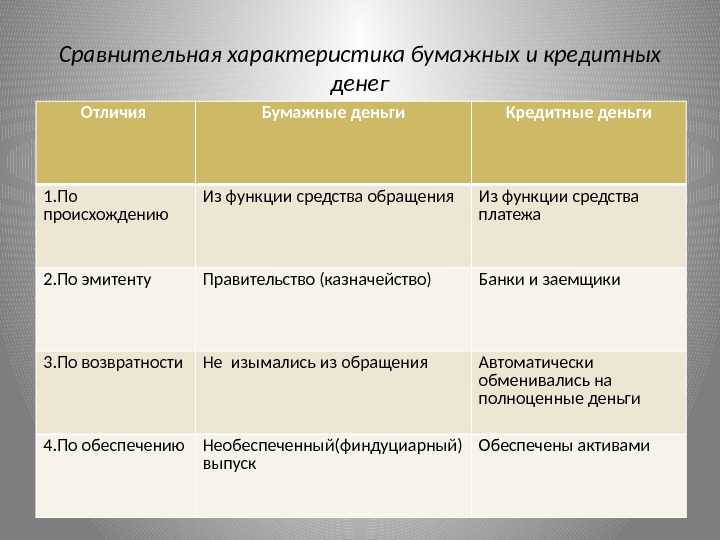 Сравнительная характеристика бумажных и кредитных денег

| Отличия | Бумажные деньги | Кредитные деньги |
|---|---|---|
| 1.По происхождению | Из функции средства обращения | Из функции средства платежа |
| 2.По эмитенту | Правительство (казначейство) | Банки и заемщики |
| 3.По возвратности | Не изымались из обращения | Автоматически обменивались на полноценные деньги |
| 4.По обеспечению | Необеспеченный(финдуциарный) выпуск | Обеспечены активами |